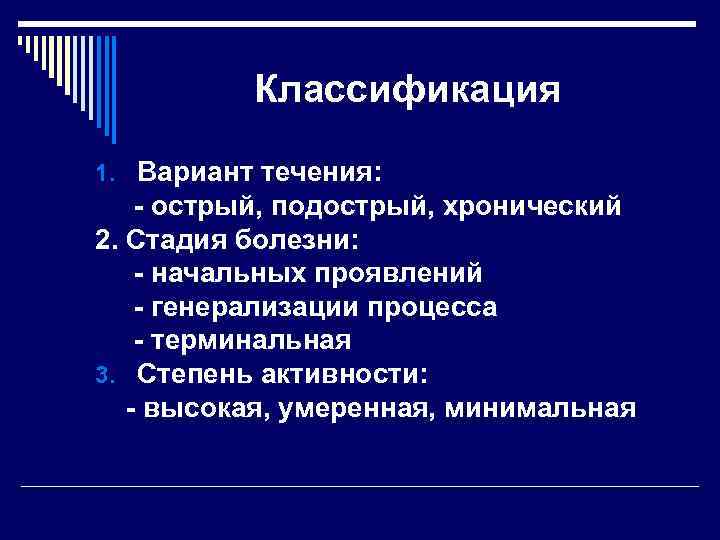 Классификация

1. Вариант течения:
- острый, подострый, хронический
2. Стадия болезни:
- начальных проявлений
- генерализации процесса
- терминальная
3. Степень активности:
- высокая, умеренная, минимальная